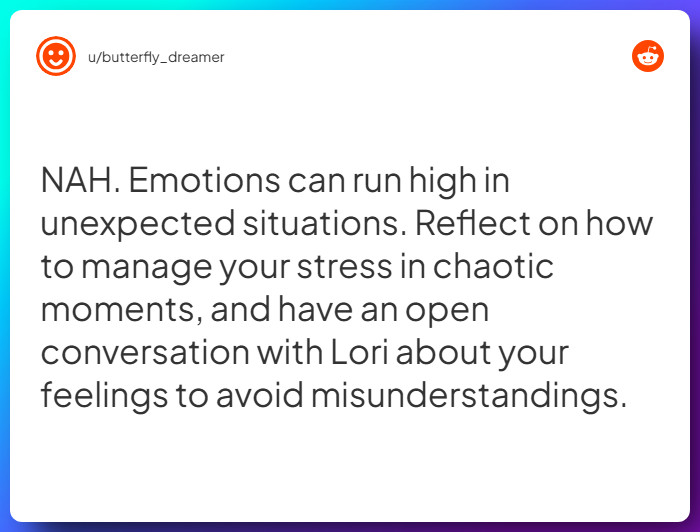 u/butterfly_dreamer

NAH. Emotions can run high in unexpected situations. Reflect on how to manage your stress in chaotic moments, and have an open conversation with Lori about your feelings to avoid misunderstandings.